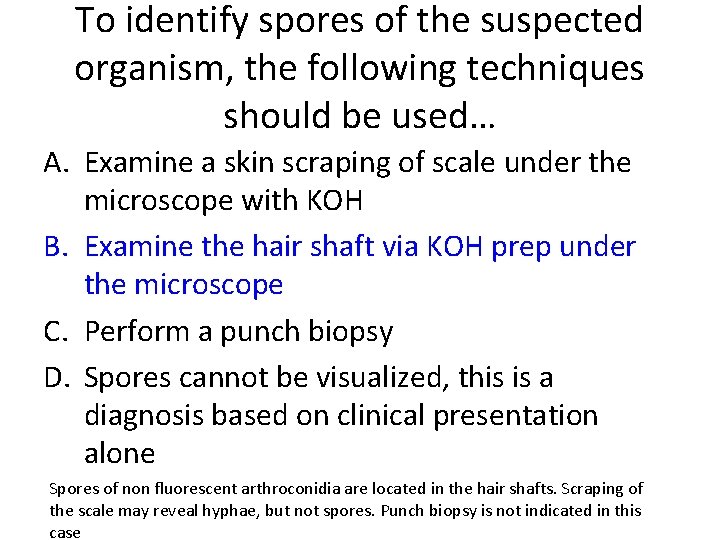 To identify spores of the suspected organism, the following techniques should be used…

A. Examine a skin scraping of scale under the microscope with KOH

B. Examine the hair shaft via KOH prep under the microscope

C. Perform a punch biopsy

D. Spores cannot be visualized, this is a diagnosis based on clinical presentation alone

Spores of non fluorescent arthroconidia are located in the hair shafts. Scraping of the scale may reveal hyphae, but not spores. Punch biopsy is not indicated in this case